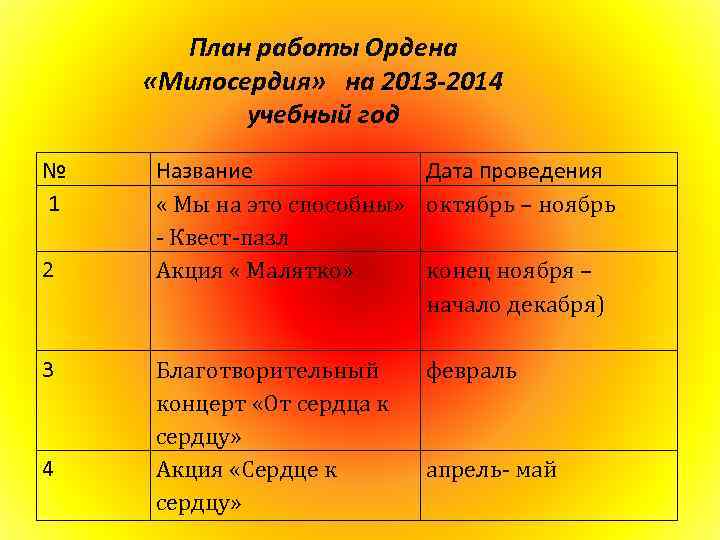 План работы Ордена «Милосердия» на 2013-2014 учебный год

| № | Название | Дата проведения |
|---|---|---|
| 1 | « Мы на это способны» - Квест-пазл | октябрь – ноябрь |
| 2 | Акция « Малятко» | конец ноября – начало декабря) |
| 3 | Благотворительный концерт «От сердца к сердцу» | февраль |
| 4 | Акция «Сердце к сердцу» | апрель- май |